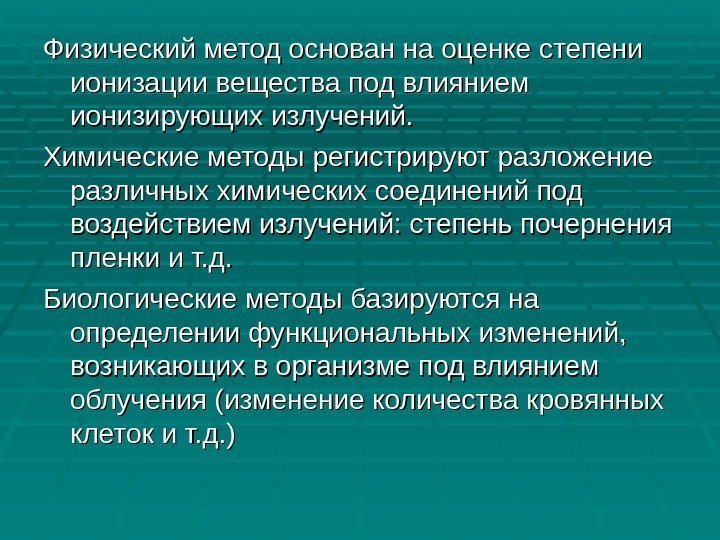 Физический метод основан на оценке степени ионизации вещества под влиянием ионизирующих излучений.

Химические методы регистрируют разложение различных химических соединений под воздействием излучений: степень почернения пленки и т.д.

Биологические методы базируются на определении функциональных изменений, возникающих в организме под влиянием облучения (изменение количества кровянных клеток и т.д.)